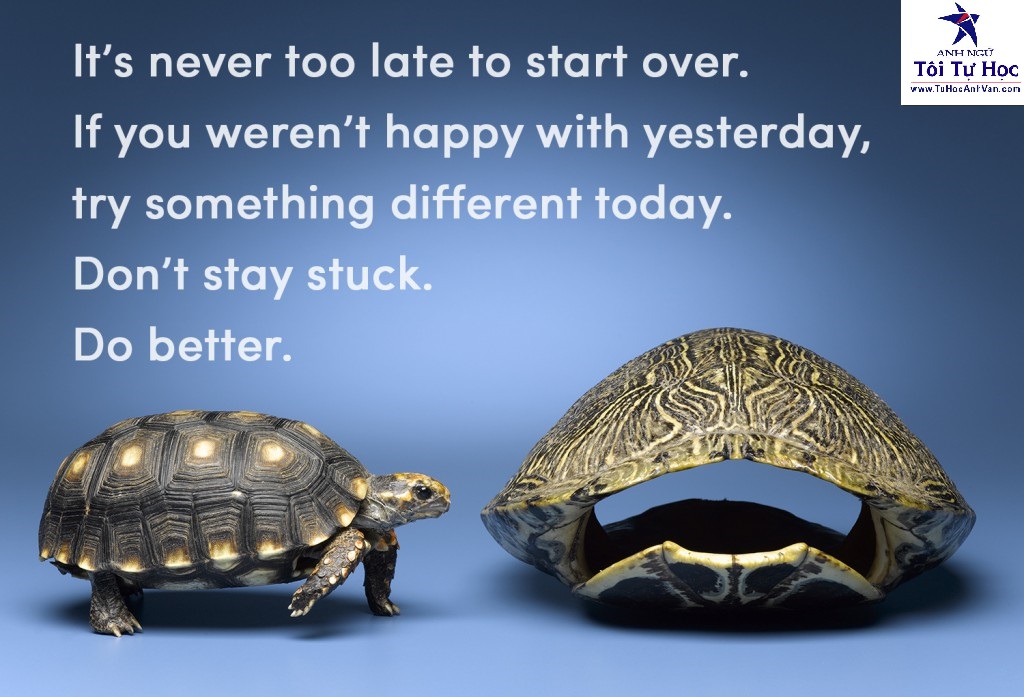 It's never too late to start over.
If you weren't happy with yesterday,
try something different today.
Don't stay stuck.
Do better.

ANH NGỮ
Tôi Tự Học
www.TuHocAnhVan.com